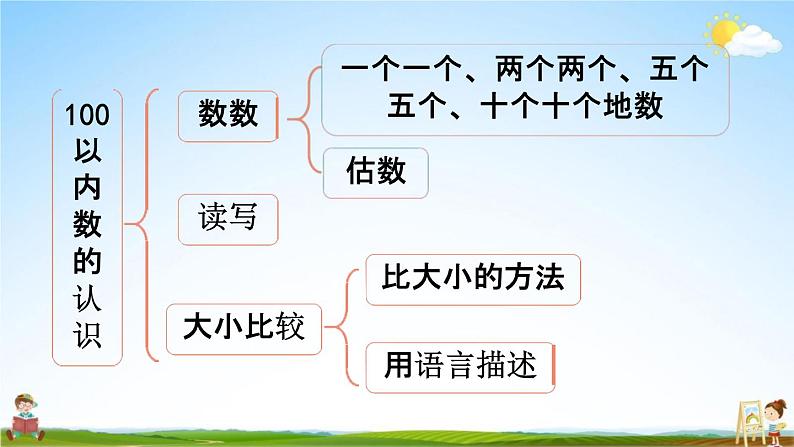 100以内数的认识

数数

一个一个、两个两个、五个五个、十个十个地数

估数

读写

大小比较

比大小的方法

用语言描述